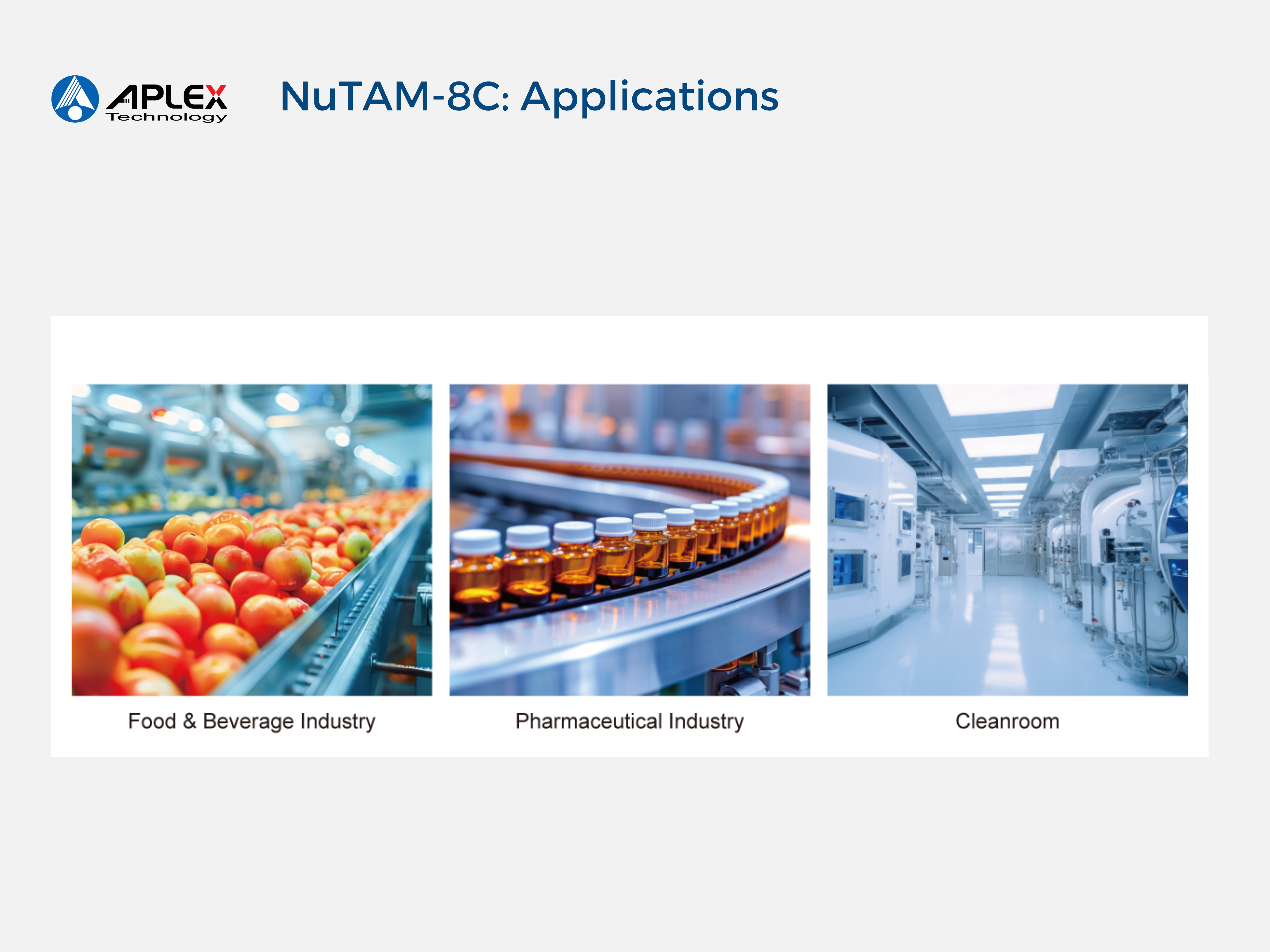 APLEX Technology

NuTAM-8C: Applications

Food & Beverage Industry

Pharmaceutical Industry

Cleanroom